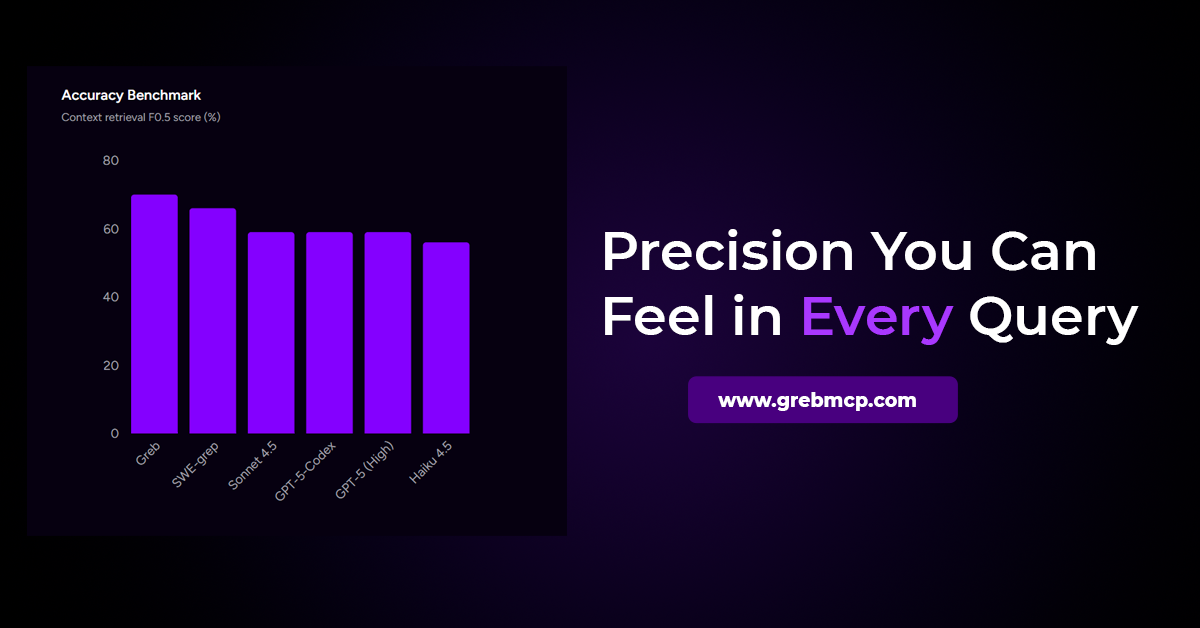 Accuracy Benchmark

Context retrieval F0.5 score (%)

80
60
40
20
0

Greb
SWE-grep
Sonnet 4.5
GPT-5-Codex
GPT-5 (High)
Haiku 4.5

Precision You Can Feel in Every Query

www.grebmcp.com